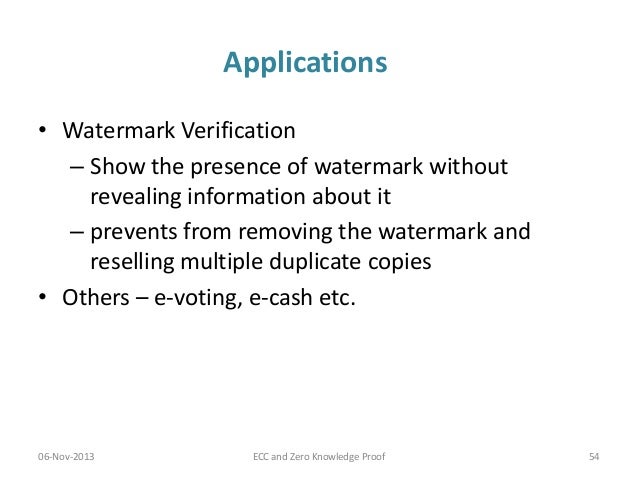 Applications

• Watermark Verification
– Show the presence of watermark without revealing information about it
– prevents from removing the watermark and reselling multiple duplicate copies
• Others – e-voting, e-cash etc.

06-Nov-2013 ECC and Zero Knowledge Proof 54